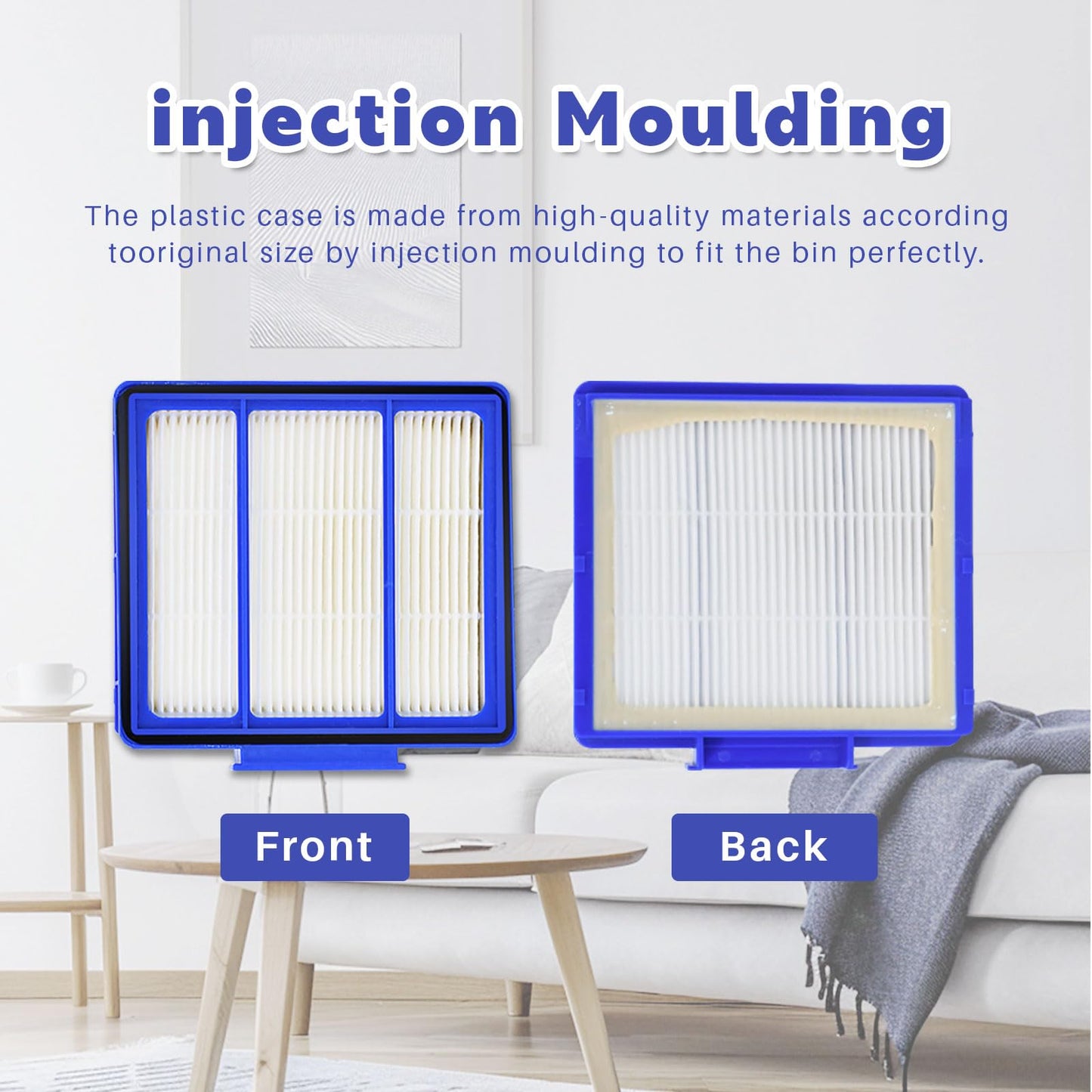 injection Moulding

The plastic case is made from high-quality materials according tooriginal size by injection moulding to fit the bin perfectly.

Front

Back